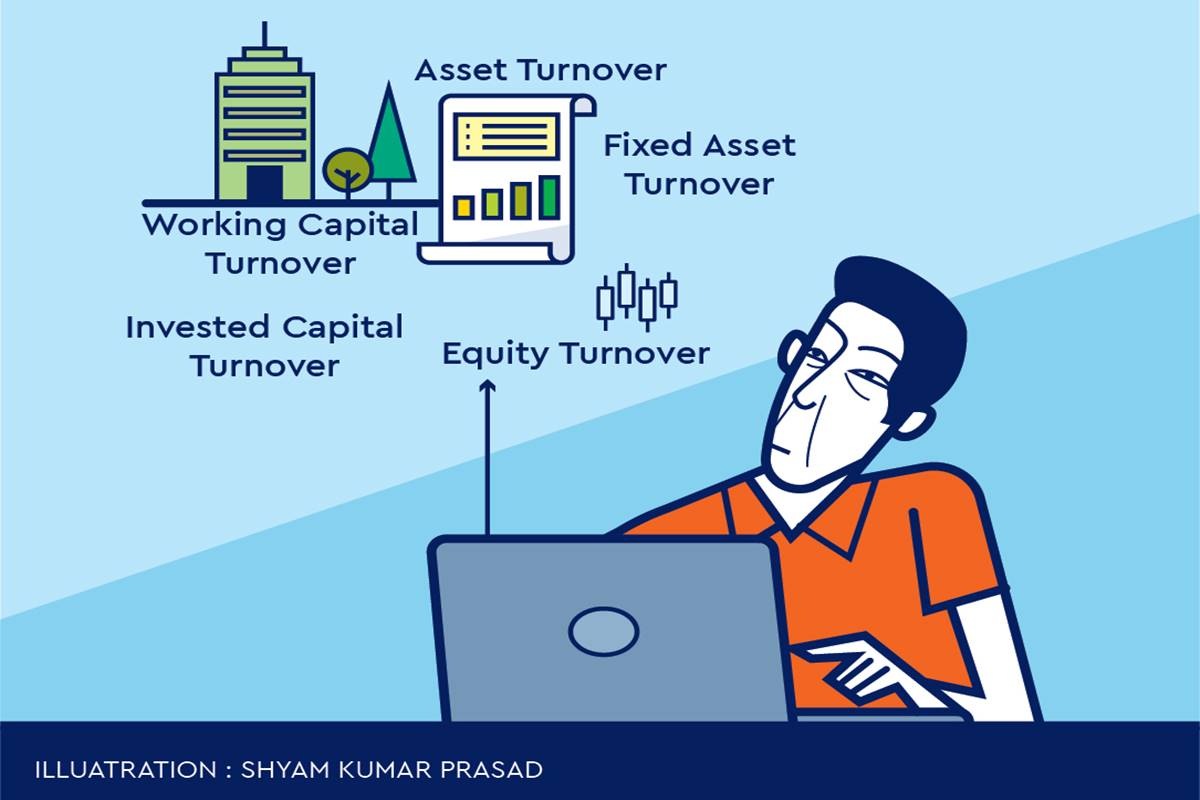 Asset Turnover

Fixed Asset Turnover

Working Capital Turnover

Invested Capital Turnover

Equity Turnover

ILLUATRATION : SHYAM KUMAR PRASAD